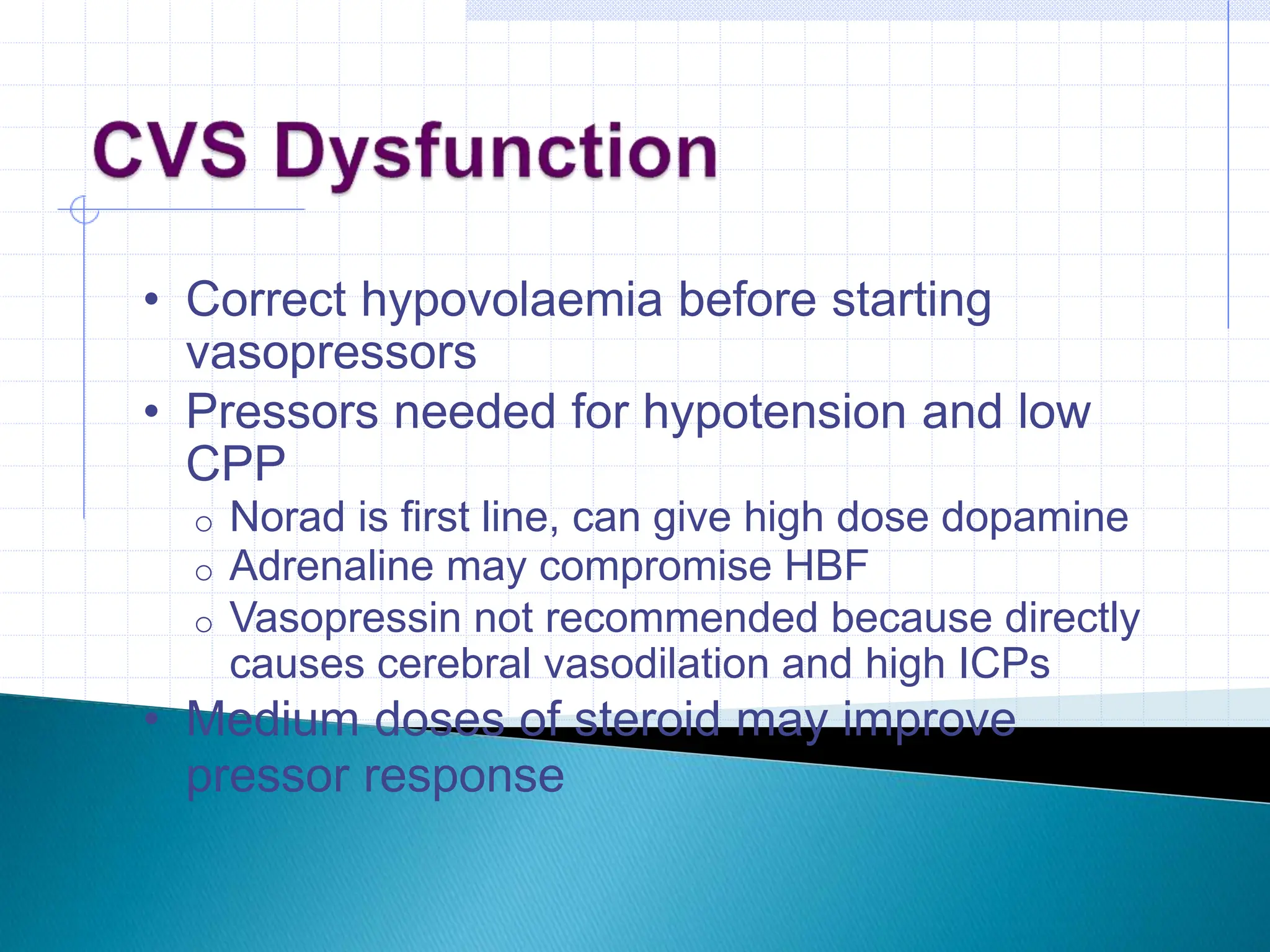 CVS Dysfunction

• Correct hypovolaemia before starting vasopressors
• Pressors needed for hypotension and low CPP
  o Norad is first line, can give high dose dopamine
  o Adrenaline may compromise HBF
  o Vasopressin not recommended because directly causes cerebral vasodilation and high ICPs
• Medium doses of steroid may improve pressor response